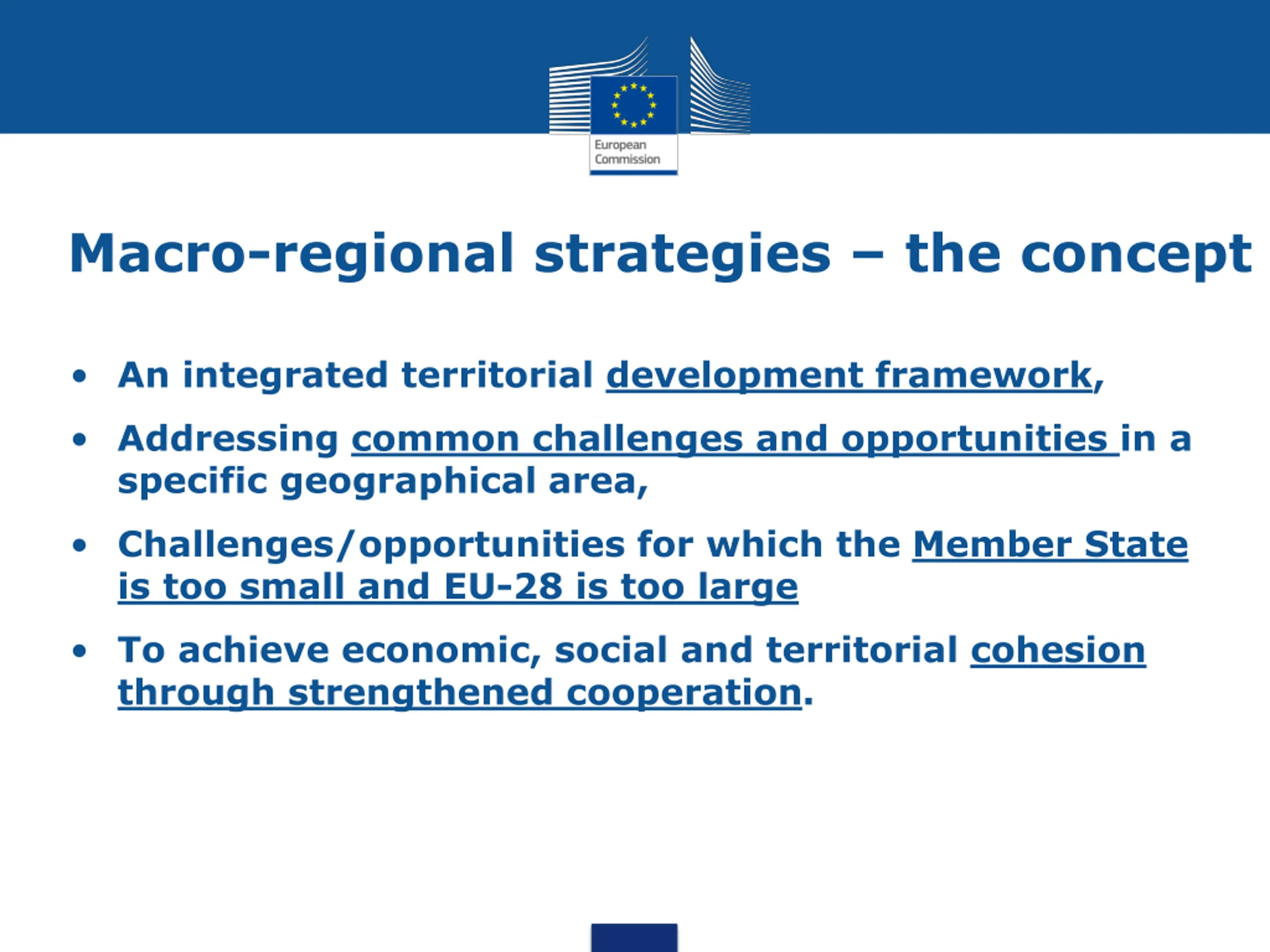 European Commission

Macro-regional strategies – the concept

• An integrated territorial development framework,

• Addressing common challenges and opportunities in a specific geographical area,

• Challenges/opportunities for which the Member State is too small and EU-28 is too large

• To achieve economic, social and territorial cohesion through strengthened cooperation.